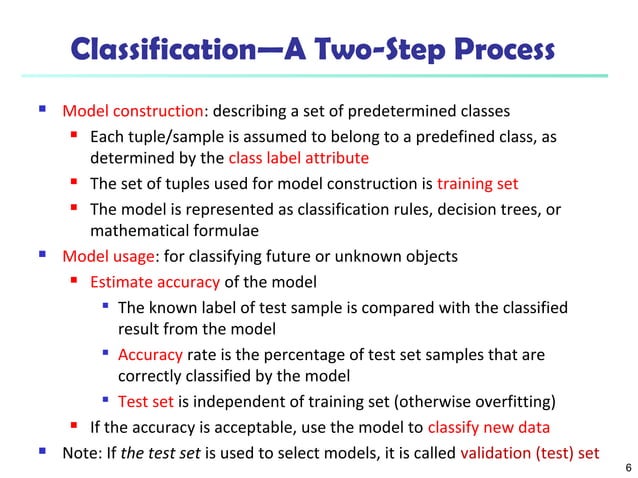 Classification—A Two-Step Process

- Model construction: describing a set of predetermined classes
  - Each tuple/sample is assumed to belong to a predefined class, as determined by the class label attribute
  - The set of tuples used for model construction is training set
  - The model is represented as classification rules, decision trees, or mathematical formulae
- Model usage: for classifying future or unknown objects
  - Estimate accuracy of the model
    - The known label of test sample is compared with the classified result from the model
    - Accuracy rate is the percentage of test set samples that are correctly classified by the model
    - Test set is independent of training set (otherwise overfitting)
  - If the accuracy is acceptable, use the model to classify new data
- Note: If the test set is used to select models, it is called validation (test) set

6